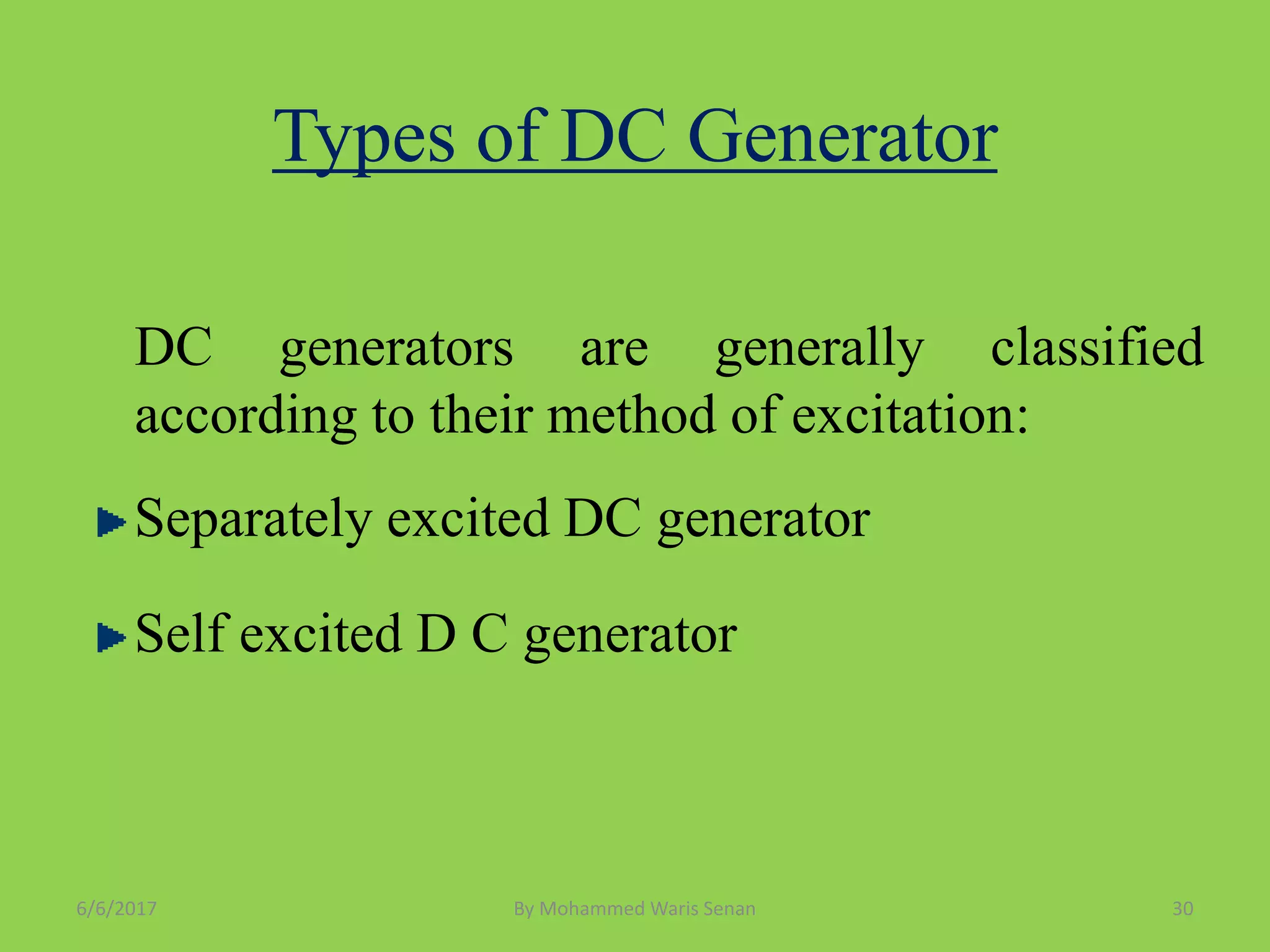 Types of DC Generator

DC generators are generally classified according to their method of excitation:

Separately excited DC generator

Self excited D C generator

6/6/2017 By Mohammed Waris Senan 30